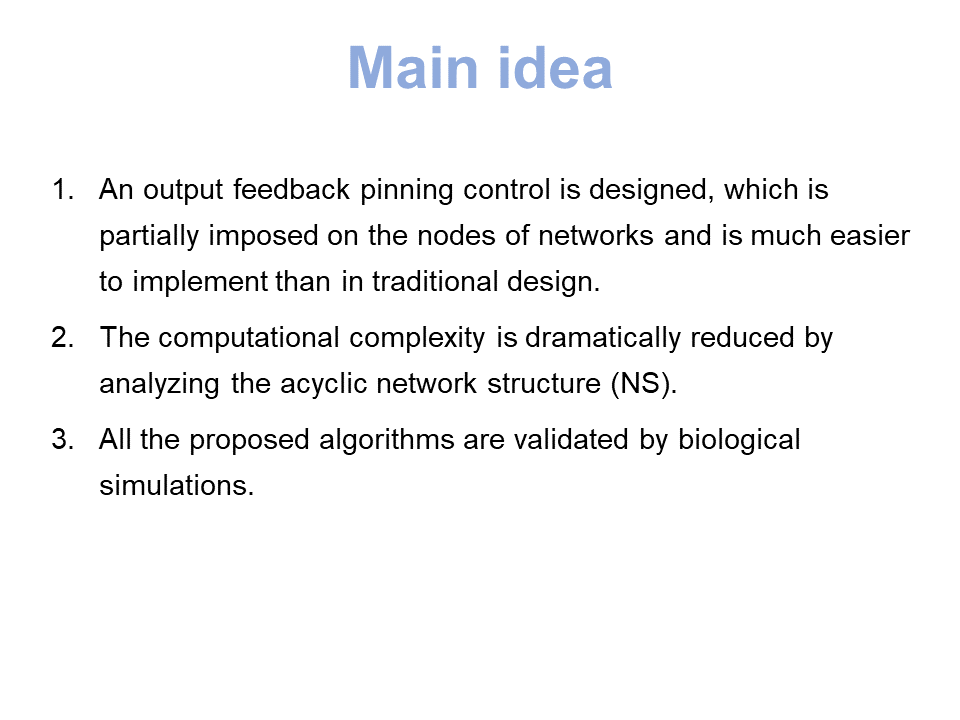 Main idea

1. An output feedback pinning control is designed, which is partially imposed on the nodes of networks and is much easier to implement than in traditional design.

2. The computational complexity is dramatically reduced by analyzing the acyclic network structure (NS).

3. All the proposed algorithms are validated by biological simulations.